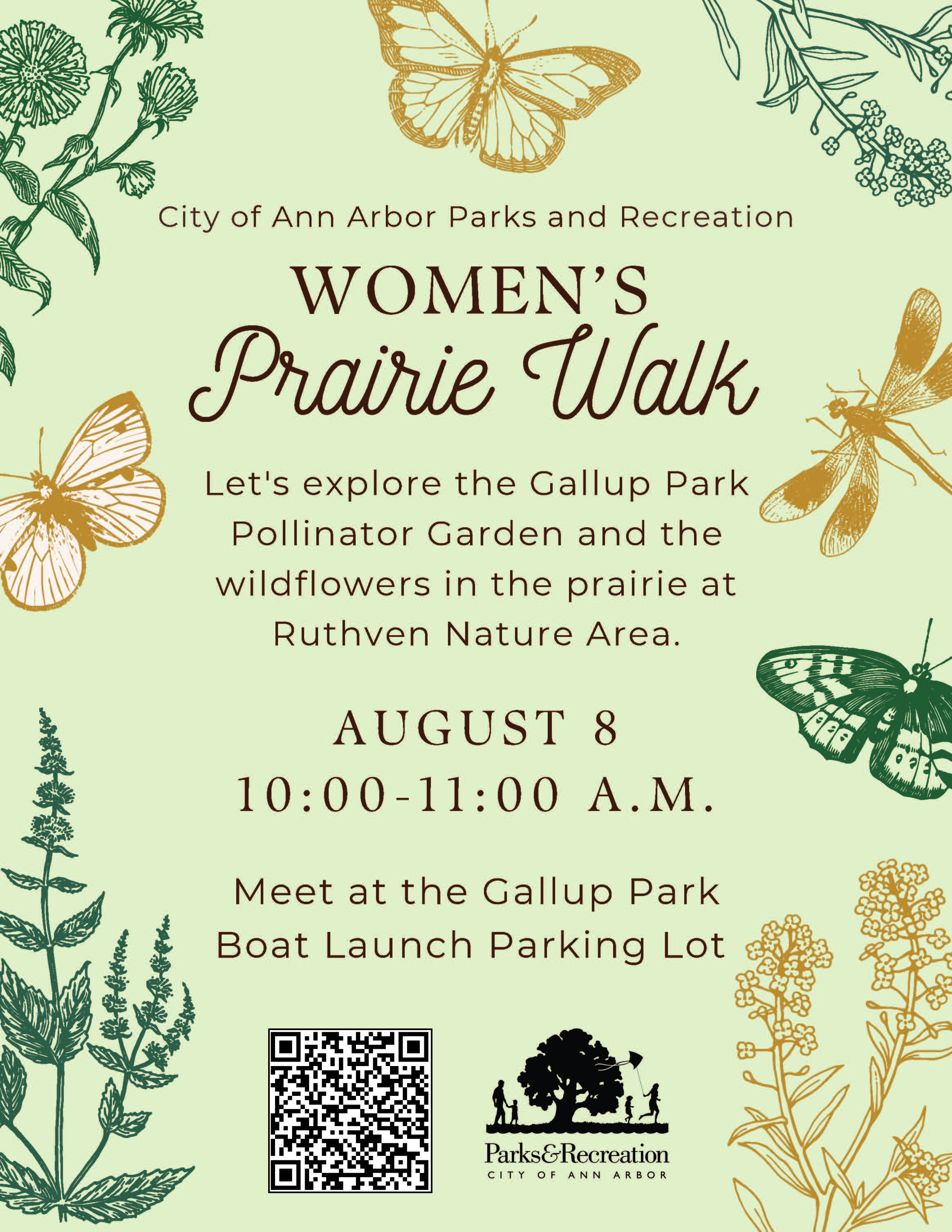 City of Ann Arbor Parks and Recreation

WOMEN'S
Prairie Walk

Let's explore the Gallup Park Pollinator Garden and the wildflowers in the prairie at Ruthven Nature Area.

AUGUST 8
10:00-11:00 A.M.

Meet at the Gallup Park Boat Launch Parking Lot

Parks&Recreation
CITY OF ANN ARBOR